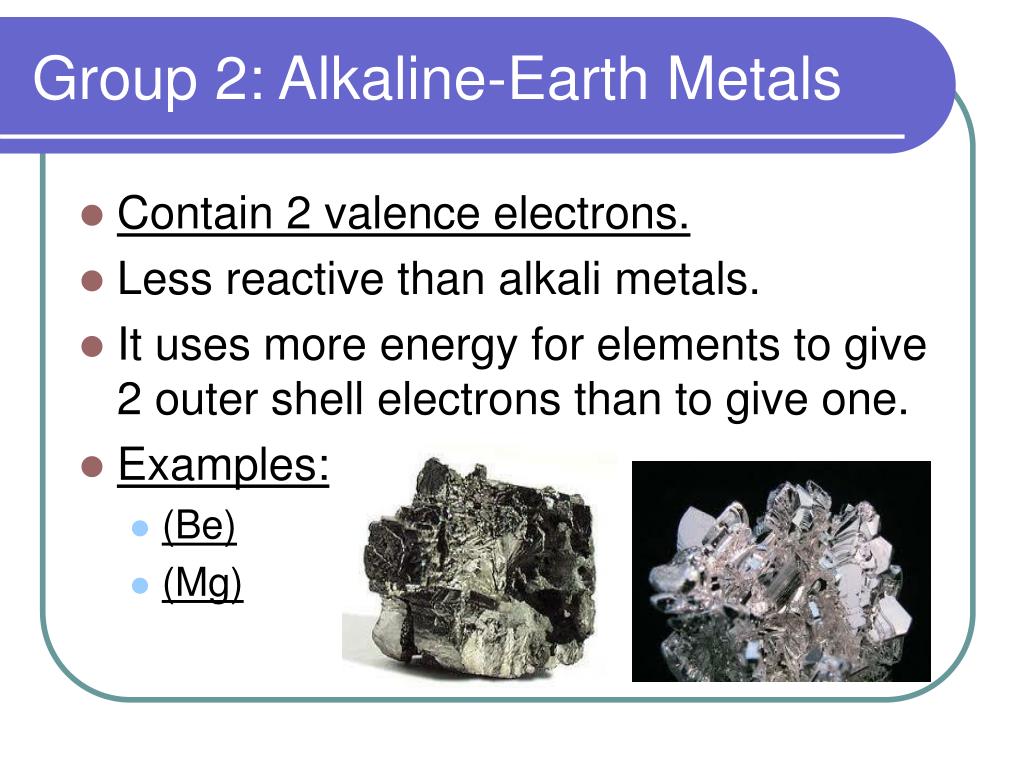 Group 2: Alkaline-Earth Metals

- Contain 2 valence electrons.
- Less reactive than alkali metals.
- It uses more energy for elements to give 2 outer shell electrons than to give one.
- Examples:
  - (Be)
  - (Mg)